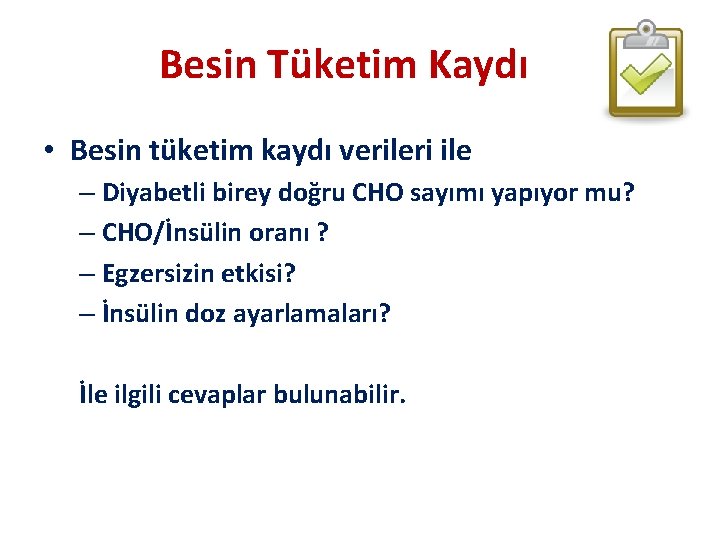 Besin Tüketim Kaydı

• Besin tüketim kaydı verileri ile
– Diyabetli birey doğru CHO sayımı yapıyor mu?
– CHO/İnsülin oranı ?
– Egzersizin etkisi?
– İnsülin doz ayarlamaları?

İle ilgili cevaplar bulunabilir.